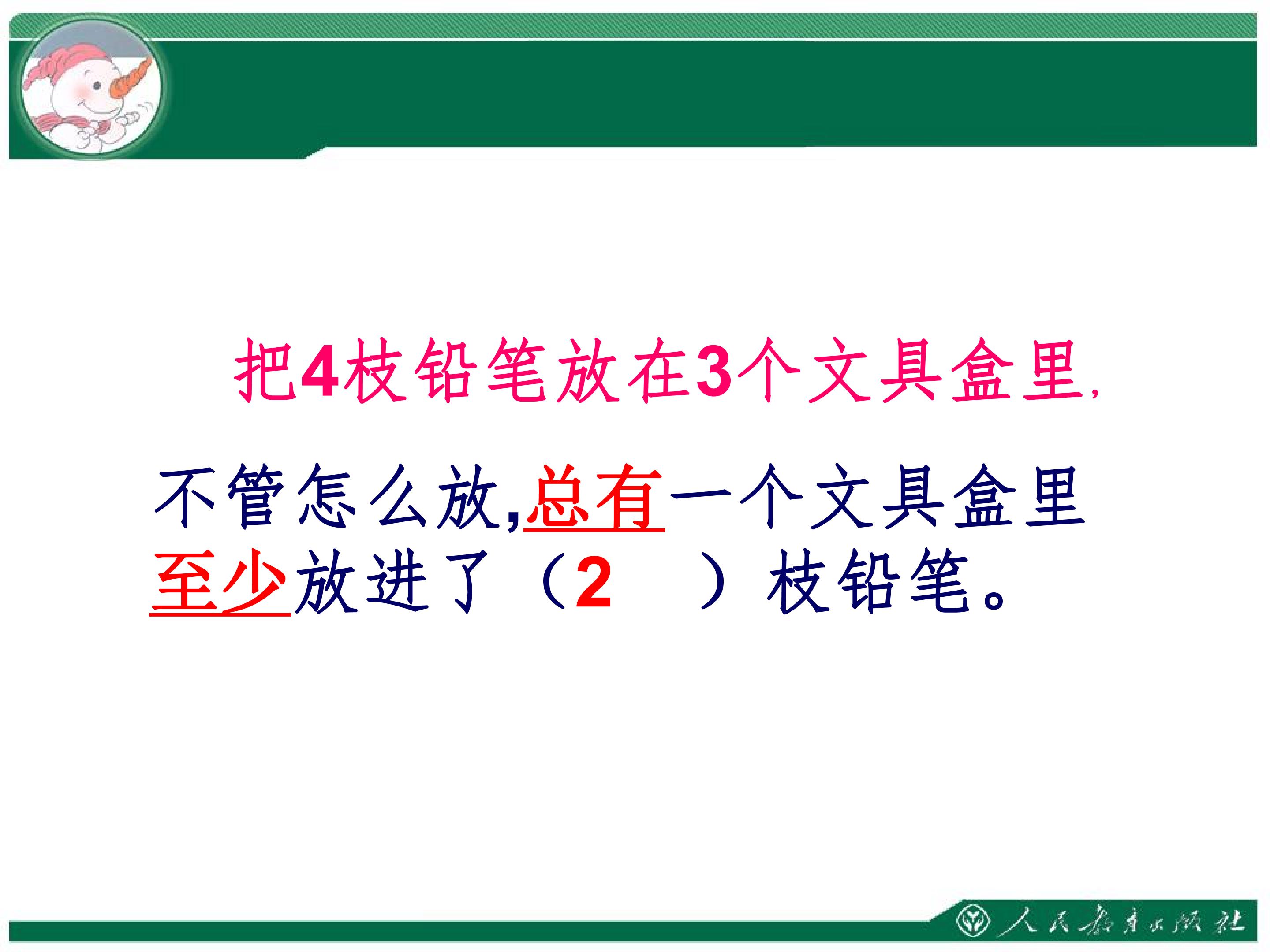 把4枝铅笔放在3个文具盒里,

不管怎么放,总有一个文具盒里至少放进了（2 ）枝铅笔。

人民教育出版社